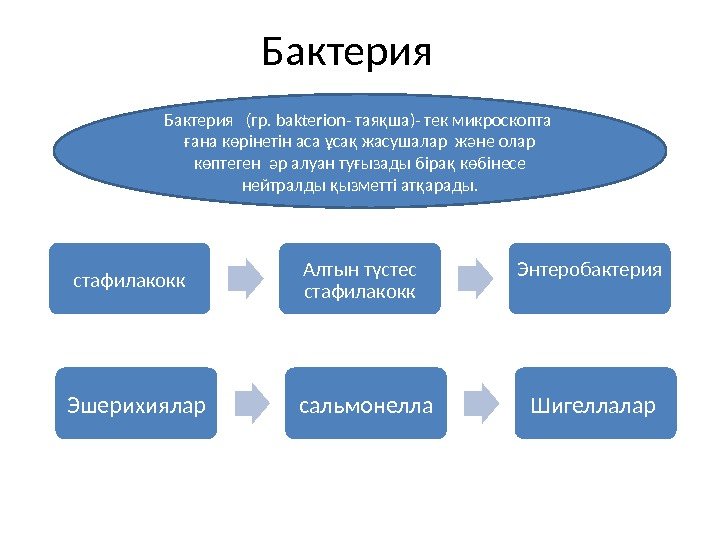 Бактерия

Бактерия (гр. bakterion- таяқша)- тек микроскопта ғана көрінетін аса ұсақ жасушалар және олар көптеген әр алуан туғызады бірақ көбінесе нейтралды қызметті атқарады.

стафилакокк

Алтын түстес стафилакокк

Энтеробактерия

Эшерихиялар

сальмонелла

Шигеллалар